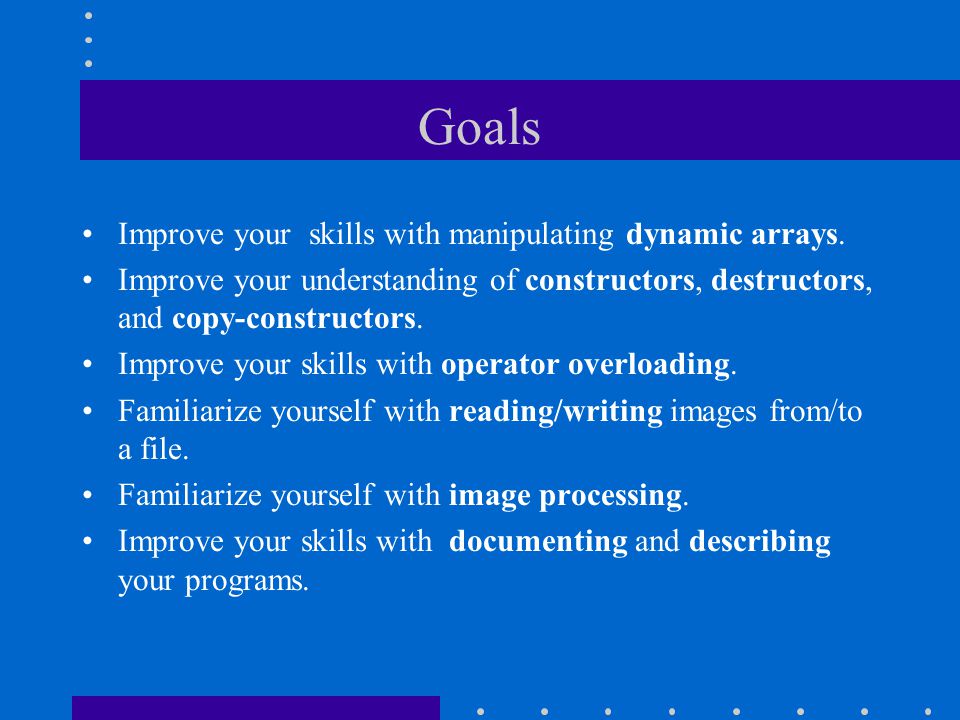 Goals

• Improve your skills with manipulating dynamic arrays.
• Improve your understanding of constructors, destructors, and copy-constructors.
• Improve your skills with operator overloading.
• Familiarize yourself with reading/writing images from/to a file.
• Familiarize yourself with image processing.
• Improve your skills with documenting and describing your programs.